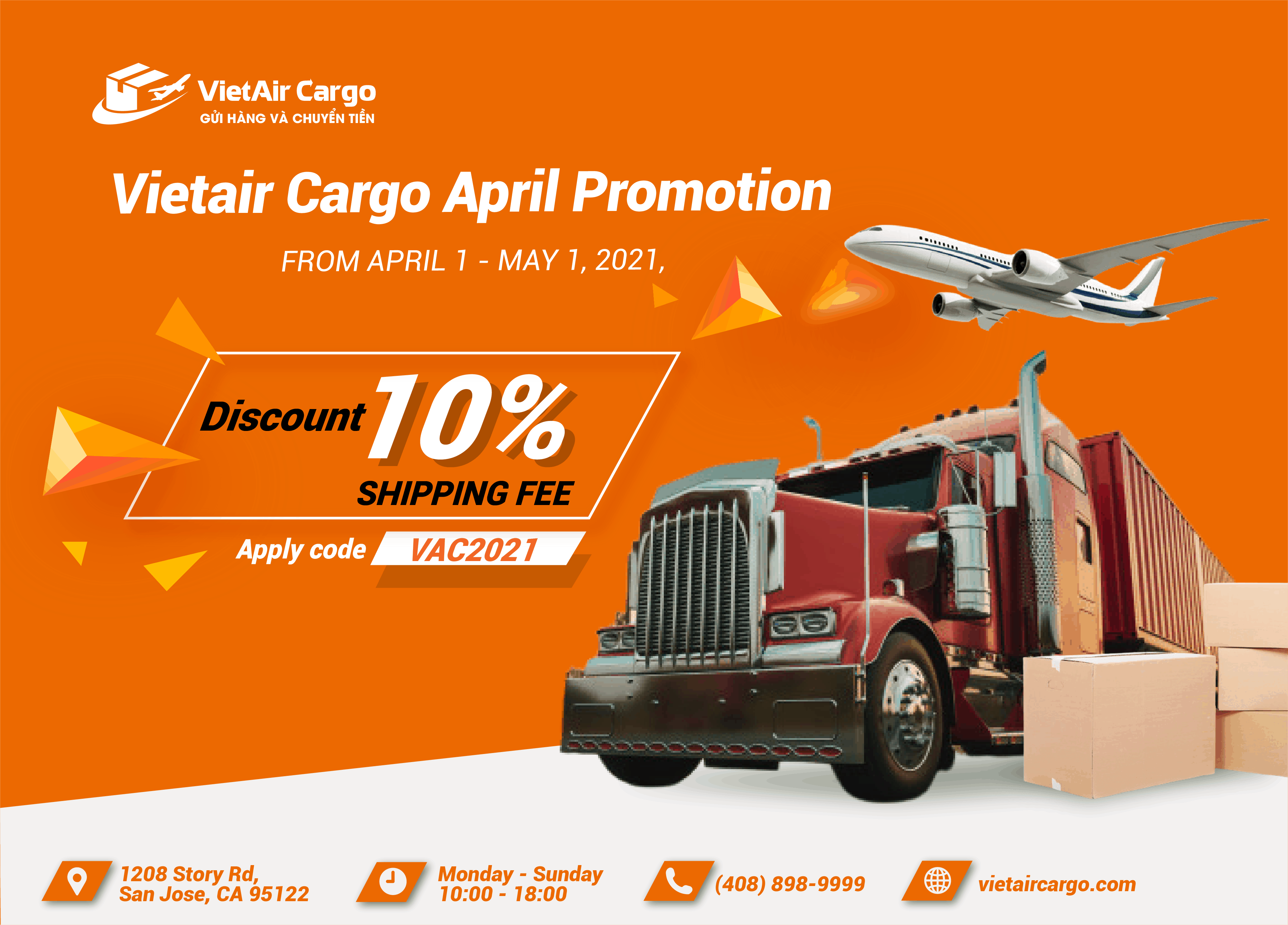 VietAir Cargo
GỬI HÀNG VÀ CHUYỂN TIỀN

Vietair Cargo April Promotion

FROM APRIL 1 - MAY 1, 2021,

Discount 10%
SHIPPING FEE

Apply code VAC2021

1208 Story Rd,
San Jose, CA 95122

Monday - Sunday
10:00 - 18:00

(408) 898-9999

vietaircargo.com